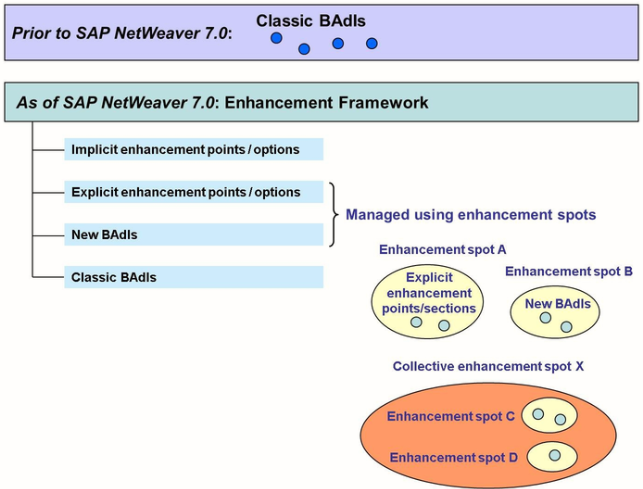 Prior to SAP NetWeaver 7.0: Classic BAdIs

As of SAP NetWeaver 7.0: Enhancement Framework

Implicit enhancement points / options

Explicit enhancement points / options

New BAdIs

Classic BAdIs

Managed using enhancement spots

Enhancement spot A

Explicit enhancement points/sections

Enhancement spot B

New BAdIs

Collective enhancement spot X

Enhancement spot C

Enhancement spot D